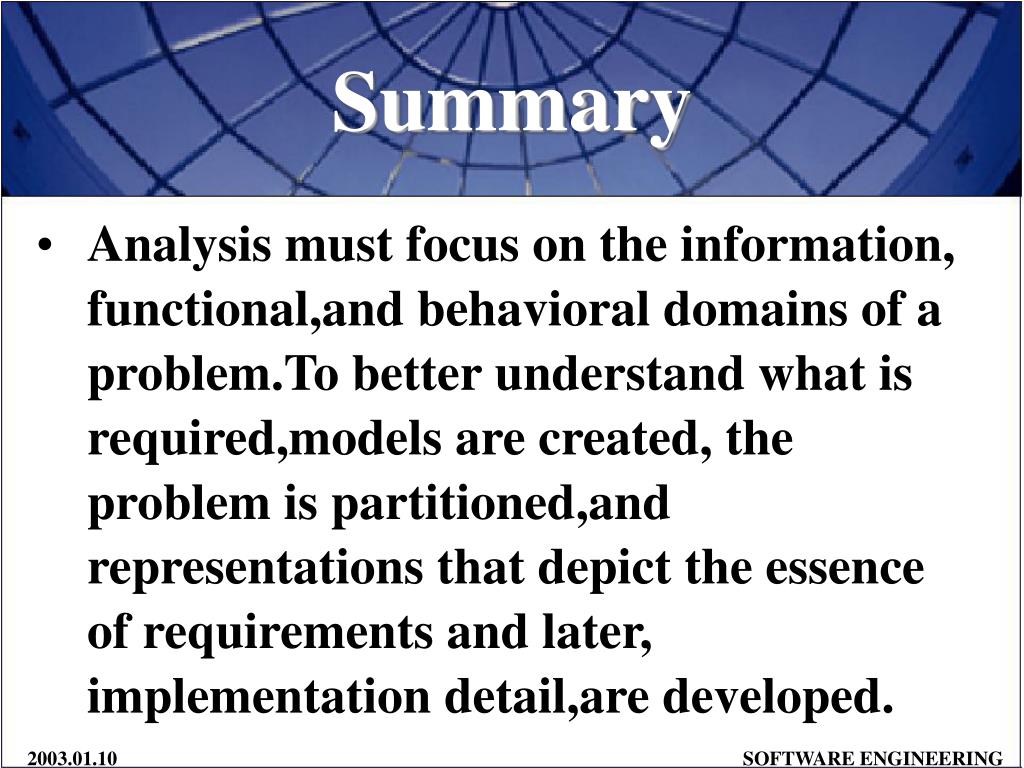 Summary

• Analysis must focus on the information, functional,and behavioral domains of a problem.To better understand what is required,models are created, the problem is partitioned,and representations that depict the essence of requirements and later, implementation detail,are developed.

2003.01.10

SOFTWARE ENGINEERING